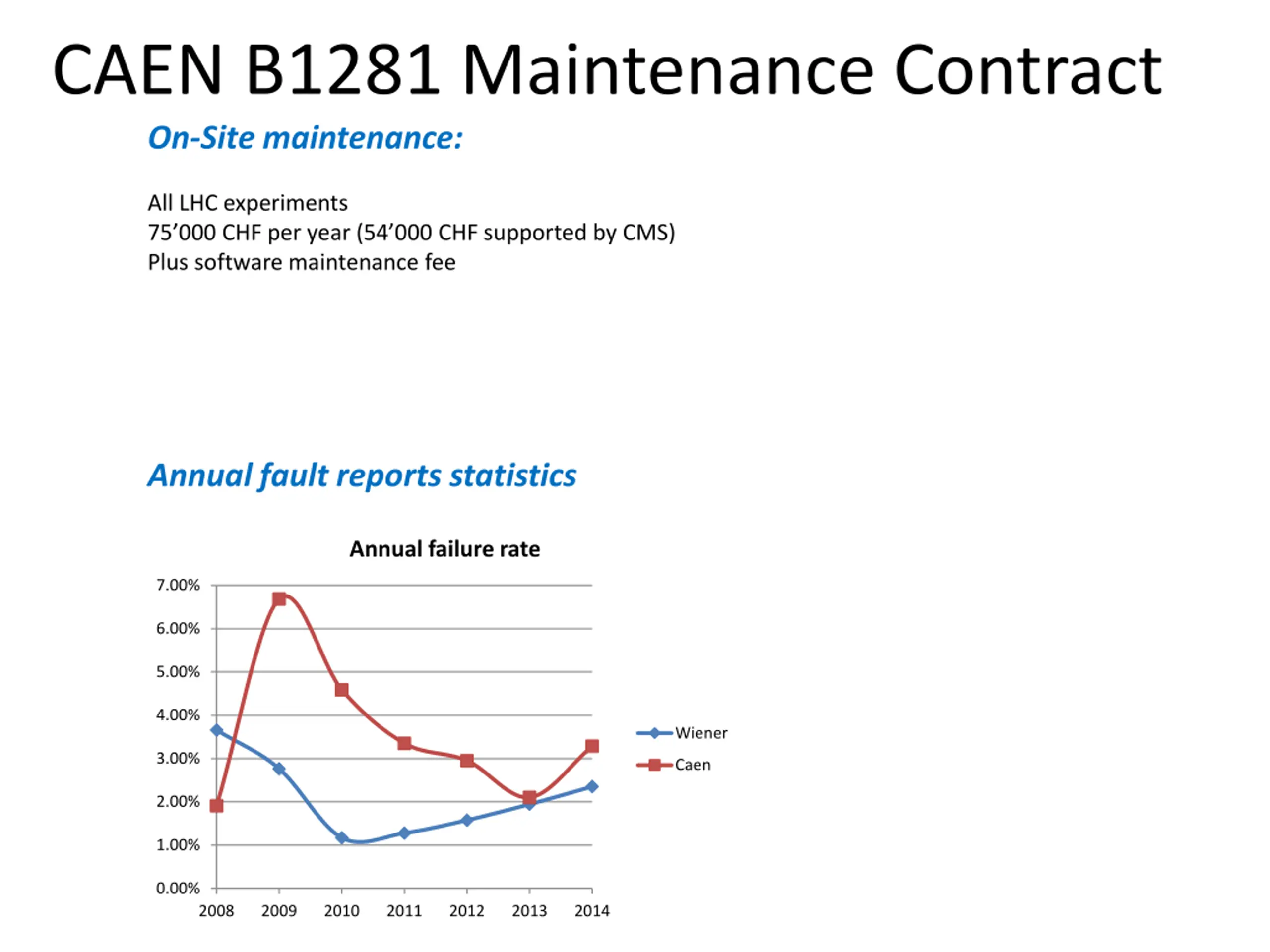 CAEN B1281 Maintenance Contract

On-Site maintenance:

All LHC experiments
75’000 CHF per year (54’000 CHF supported by CMS)
Plus software maintenance fee

Annual fault reports statistics

Annual failure rate

7.00%
6.00%
5.00%
4.00%
3.00%
2.00%
1.00%
0.00%

2008 2009 2010 2011 2012 2013 2014

Wiener
Caen